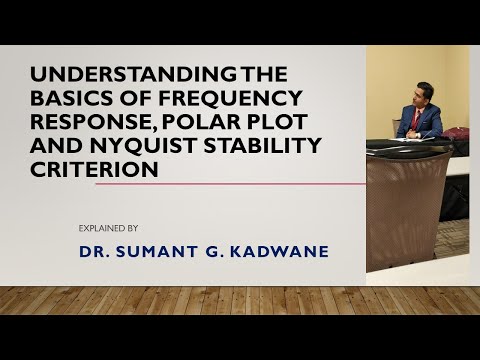 UNDERSTANDING THE BASICS OF FREQUENCY RESPONSE, POLAR PLOT AND NYQUIST STABILITY CRITERION

EXPLAINED BY

DR. SUMANT G. KADWANE